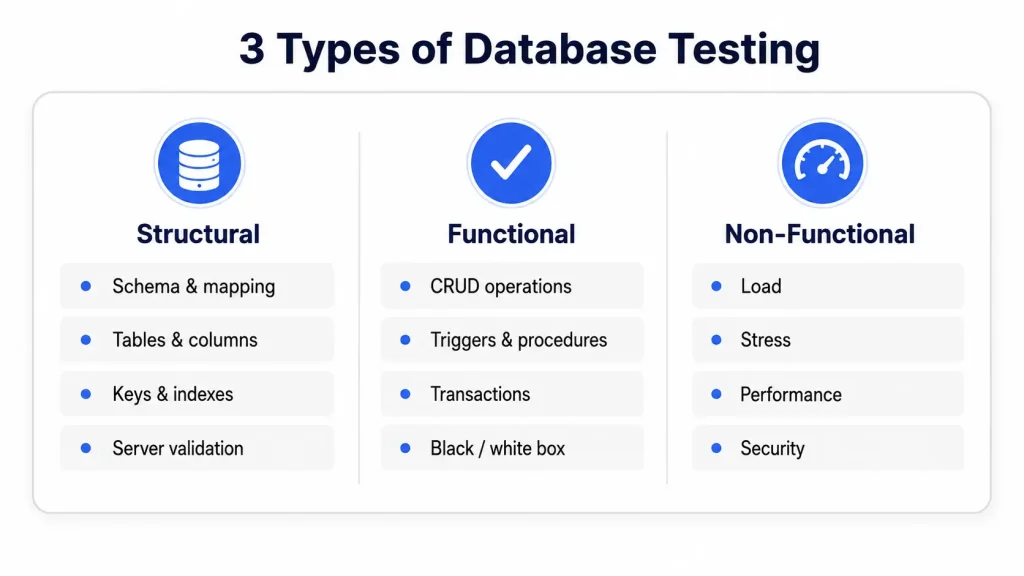 3 Types of Database Testing

Structural
- Schema & mapping
- Tables & columns
- Keys & indexes
- Server validation

Functional
- CRUD operations
- Triggers & procedures
- Transactions
- Black / white box

Non-Functional
- Load
- Stress
- Performance
- Security